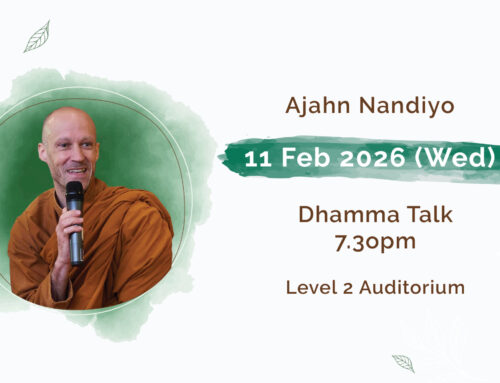 Ajahn Nandiyo

11 Feb 2026 (Wed)

Dhamma Talk
7.30pm

Level 2 Auditorium